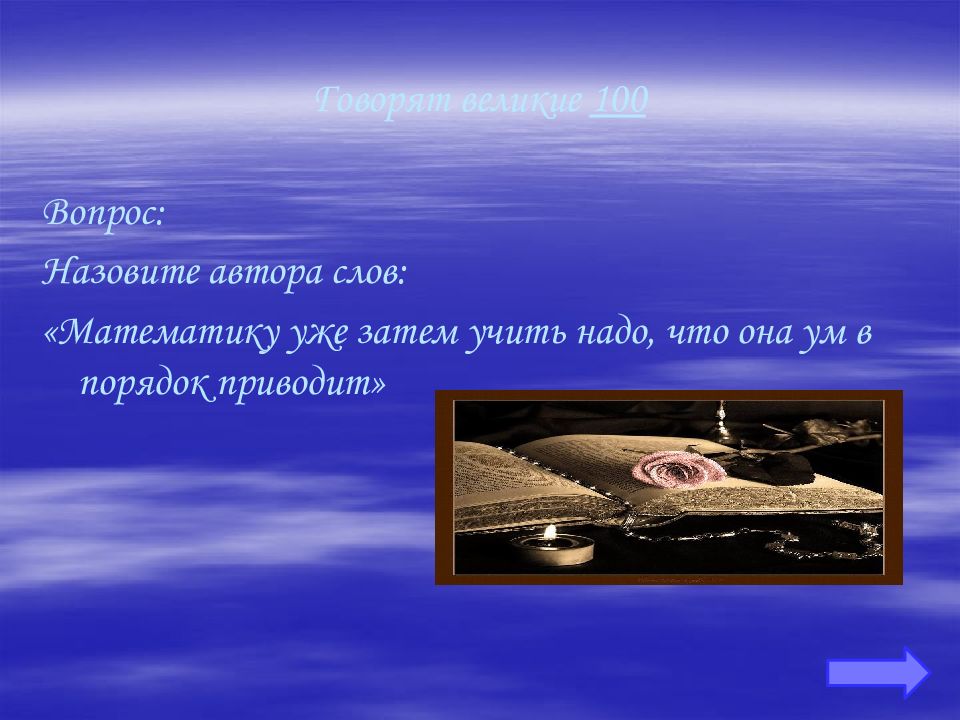 Говорят великие 100

Вопрос:

Назовите автора слов:

«Математику уже затем учить надо, что она ум в порядок приводит»